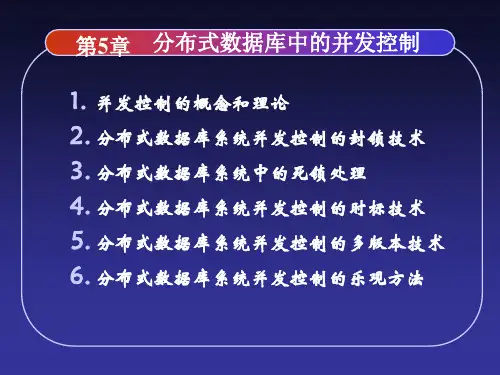 第5章 分布式数据库中的并发控制

1. 并发控制的概念和理论
2. 分布式数据库系统并发控制的封锁技术
3. 分布式数据库系统中的死锁处理
4. 分布式数据库系统并发控制的时标技术
5. 分布式数据库系统并发控制的多版本技术
6. 分布式数据库系统并发控制的乐观方法